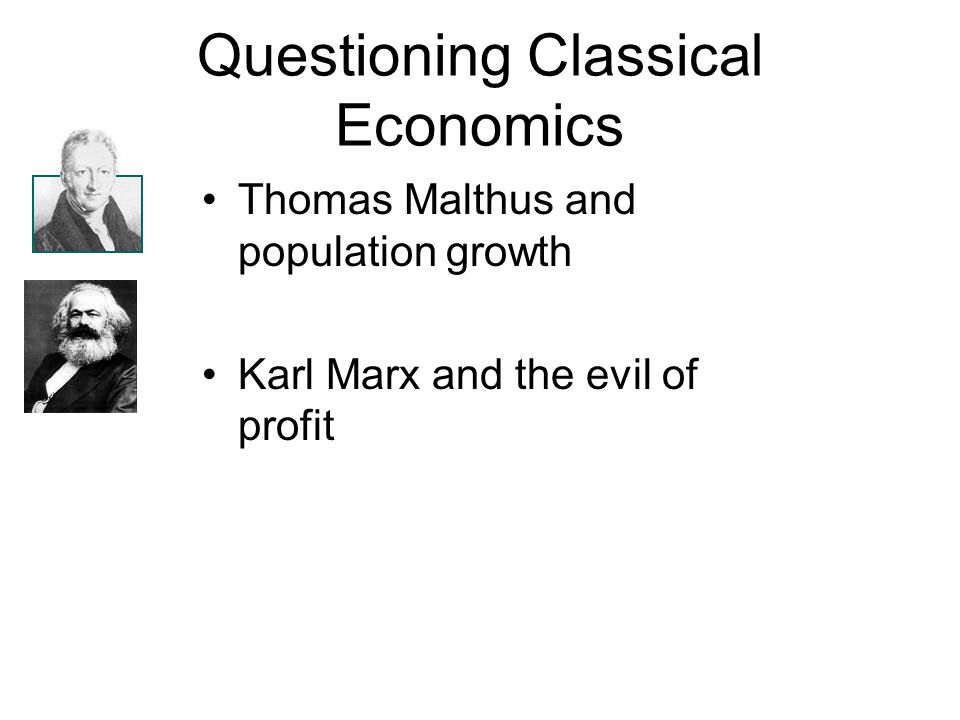 Questioning Classical Economics

• Thomas Malthus and population growth

• Karl Marx and the evil of profit